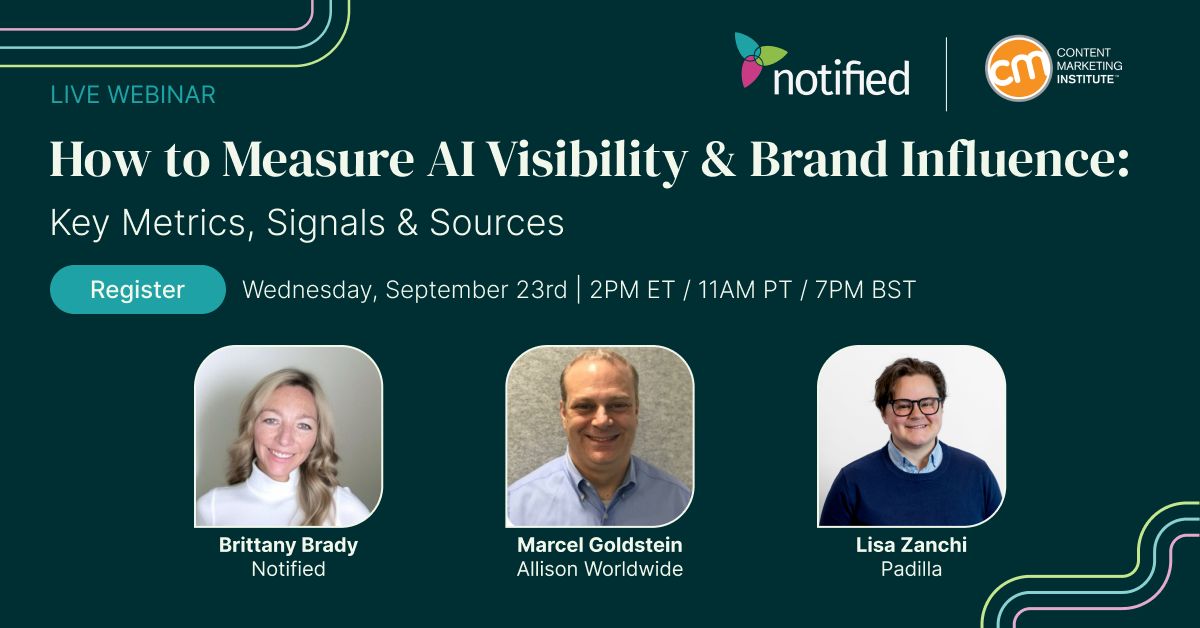 notified

cm CONTENT MARKETING INSTITUTE™

LIVE WEBINAR

How to Measure AI Visibility & Brand Influence:

Key Metrics, Signals & Sources

Register

Wednesday, September 23rd | 2PM ET / 11AM PT / 7PM BST

Brittany Brady
Notified

Marcel Goldstein
Allison Worldwide

Lisa Zanchi
Padilla